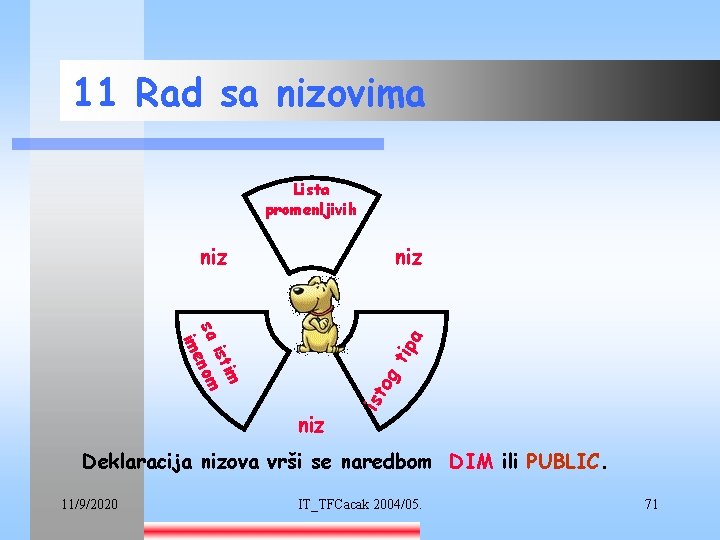 11 Rad sa nizovima

Lista promenljivih

niz

niz

sa istim imenom

istog tipa

niz

Deklaracija nizova vrši se naredbom DIM ili PUBLIC.

11/9/2020

IT_TFCacak 2004/05.

71